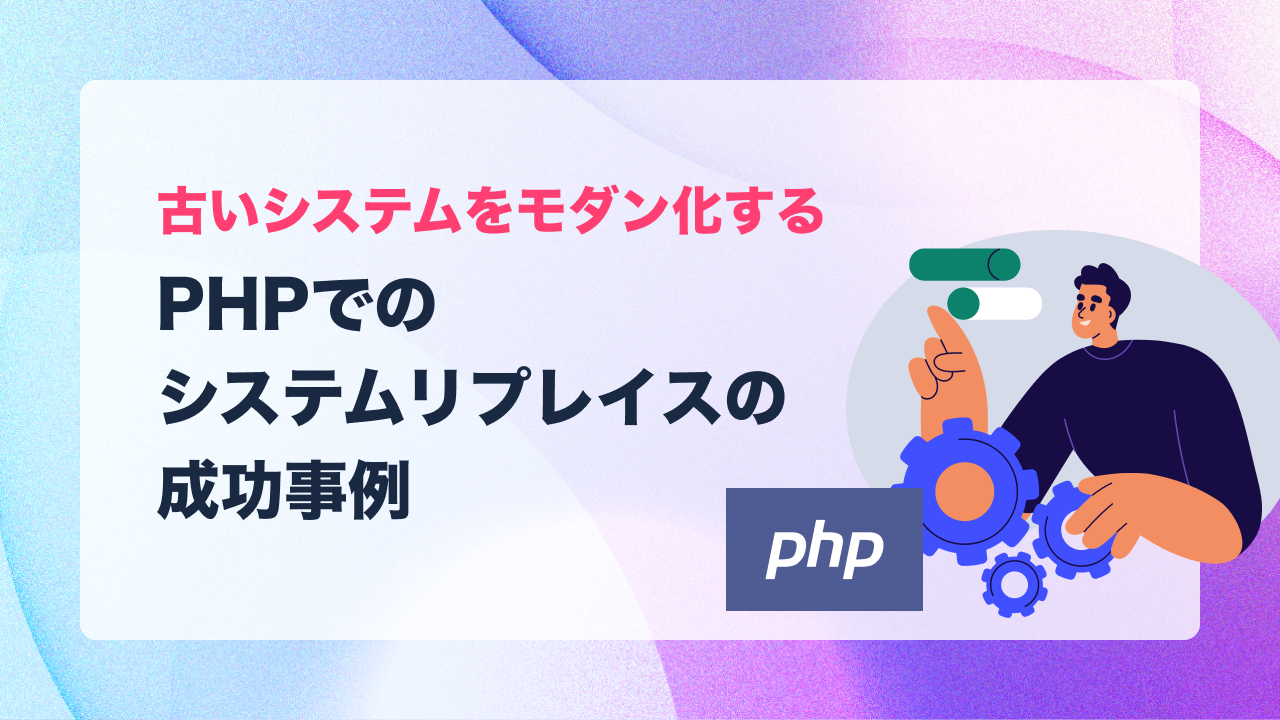 古いシステムをモダン化する

PHPでの
システムリプレイスの
成功事例

php